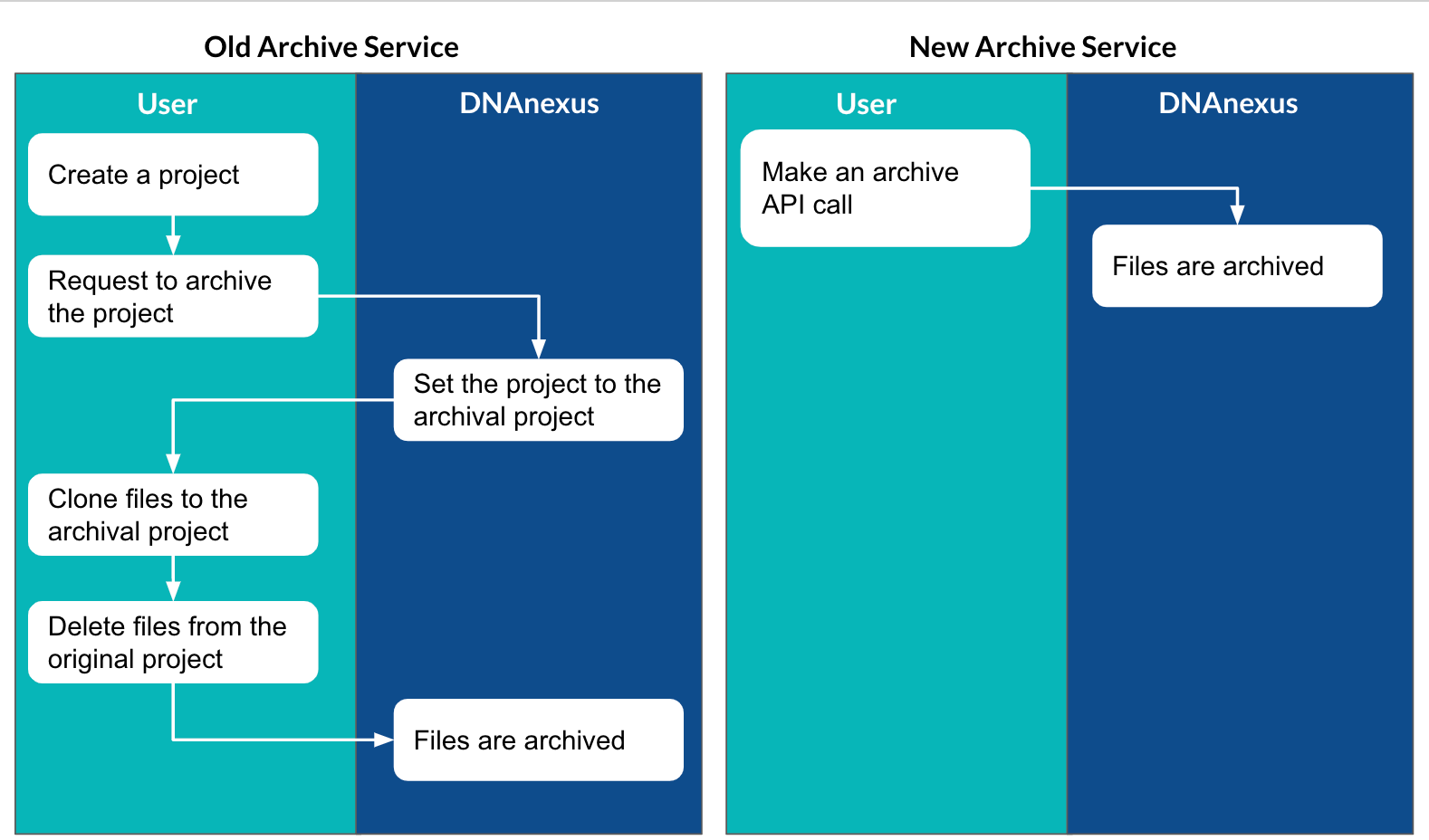 Old Archive Service

User

DNAnexus

Create a project

Request to archive the project

Set the project to the archival project

Clone files to the archival project

Delete files from the original project

Files are archived

New Archive Service

User

DNAnexus

Make an archive API call

Files are archived